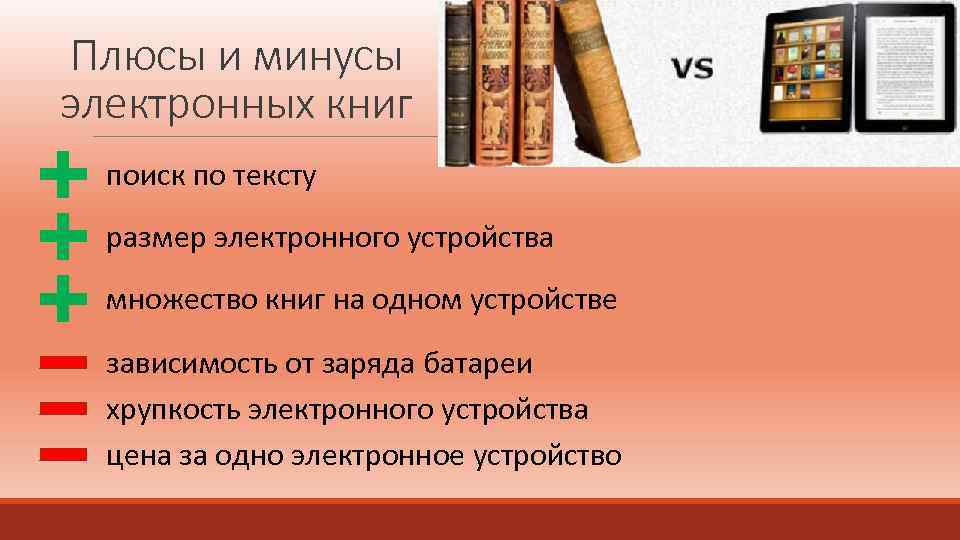 Плюсы и минусы электронных книг

VS

поиск по тексту

размер электронного устройства

множество книг на одном устройстве

зависимость от заряда батареи

хрупкость электронного устройства

цена за одно электронное устройство